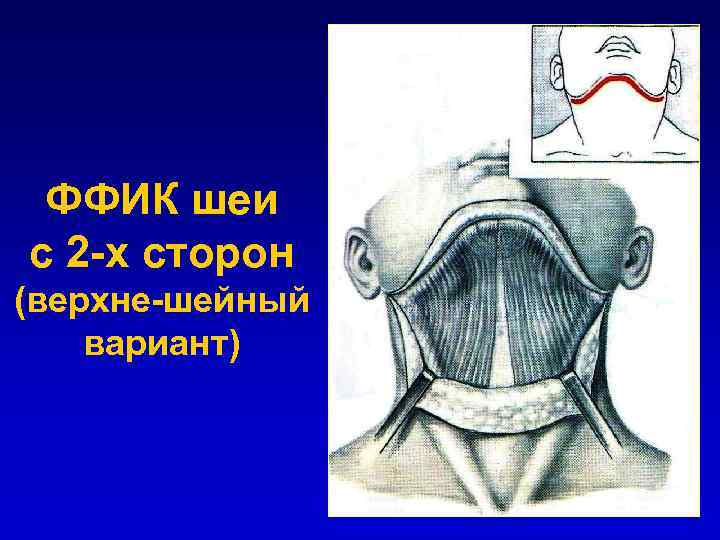 ФФИК шеи с 2-х сторон (верхне-шейный вариант)